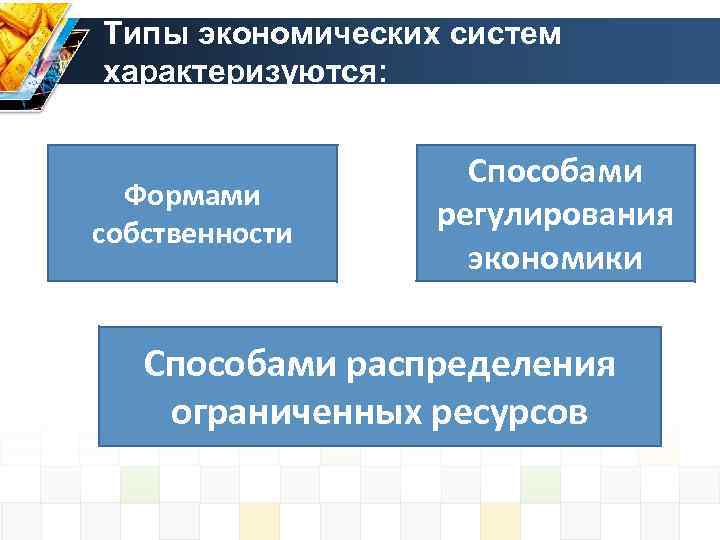 Типы экономических систем характеризуются:

Формами собственности

Способами регулирования экономики

Способами распределения ограниченных ресурсов